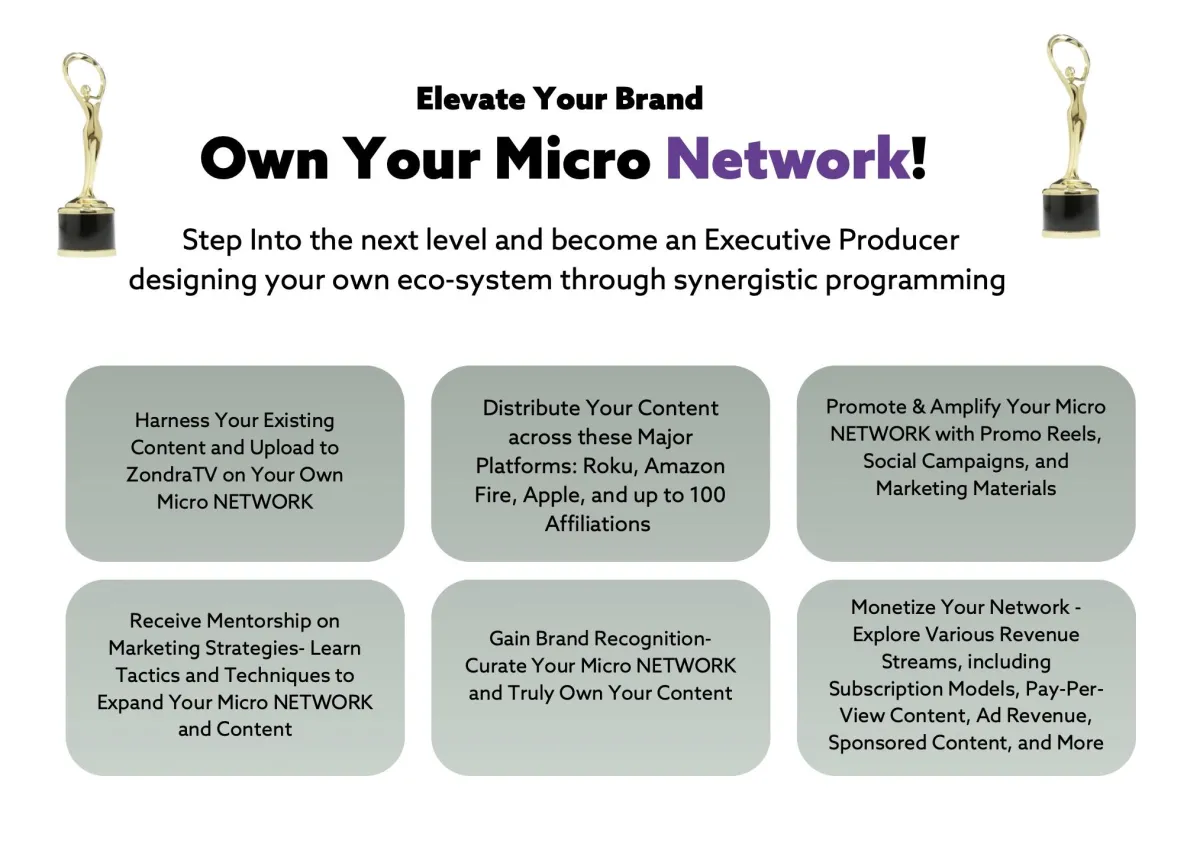 Elevate Your Brand

Own Your Micro Network!

Step Into the next level and become an Executive Producer designing your own eco-system through synergistic programming

Harness Your Existing Content and Upload to ZondraTV on Your Own Micro NETWORK

Distribute Your Content across these Major Platforms: Roku, Amazon Fire, Apple, and up to 100 Affiliations

Promote & Amplify Your Micro NETWORK with Promo Reels, Social Campaigns, and Marketing Materials

Receive Mentorship on Marketing Strategies- Learn Tactics and Techniques to Expand Your Micro NETWORK and Content

Gain Brand Recognition- Curate Your Micro NETWORK and Truly Own Your Content

Monetize Your Network - Explore Various Revenue Streams, including Subscription Models, Pay-Per-View Content, Ad Revenue, Sponsored Content, and More